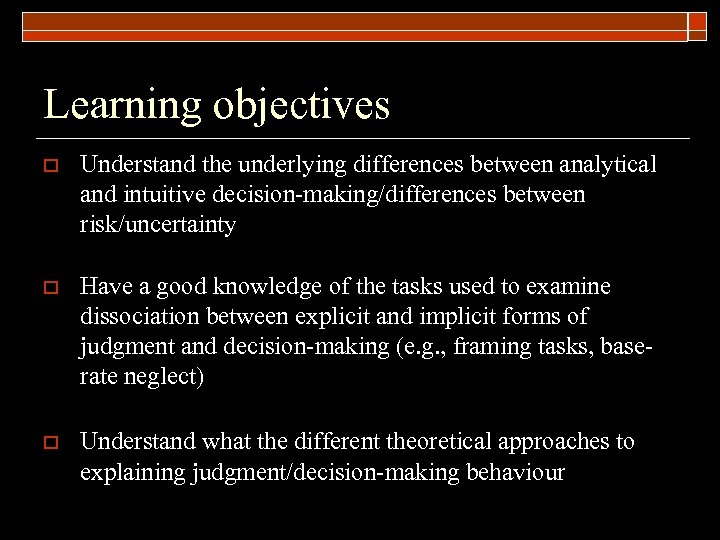 Learning objectives

Understand the underlying differences between analytical and intuitive decision-making/differences between risk/uncertainty

Have a good knowledge of the tasks used to examine dissociation between explicit and implicit forms of judgment and decision-making (e.g., framing tasks, base-rate neglect)

Understand what the different theoretical approaches to explaining judgment/decision-making behaviour